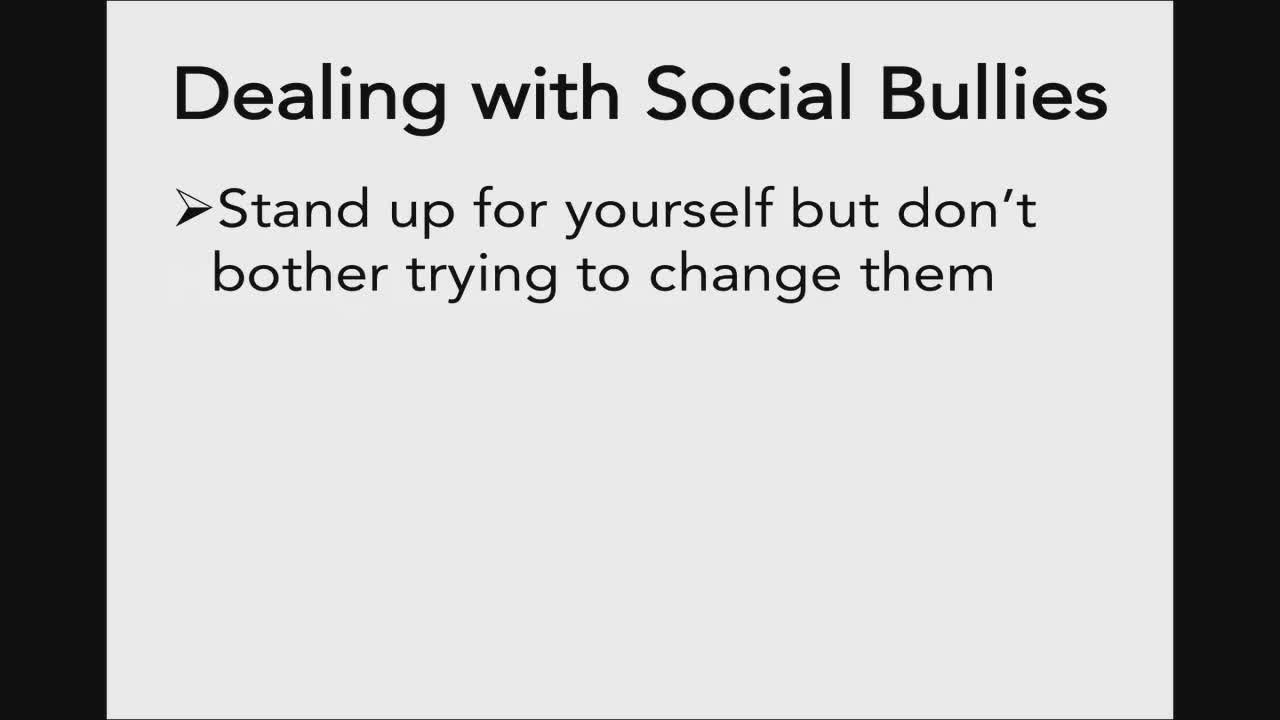 Dealing with Social Bullies

➢Stand up for yourself but don't bother trying to change them